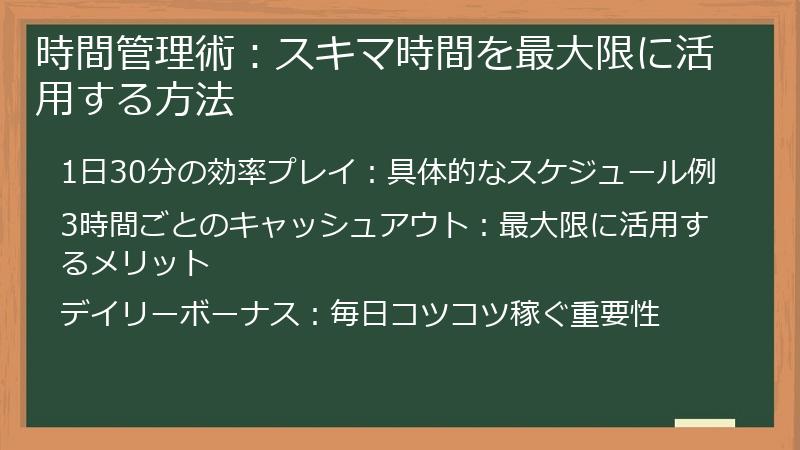 時間管理術：スキマ時間を最大限に活用する方法

1日30分の効率プレイ：具体的なスケジュール例

3時間ごとのキャッシュアウト：最大限に活用するメリット

デイリーボーナス：毎日コツコツ稼ぐ重要性